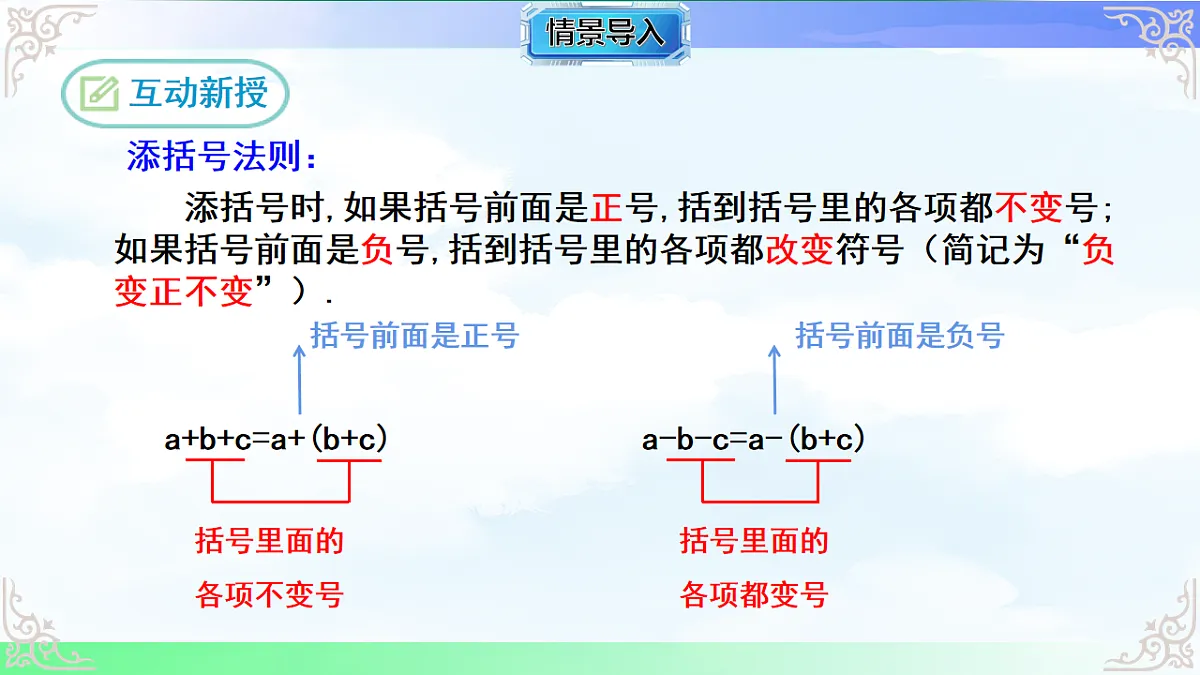 情景导入

互动新授

添括号法则：

添括号时，如果括号前面是正号，括到括号里的各项都不变号；如果括号前面是负号，括到括号里的各项都改变符号（简记为“负变正不变”）.

括号前面是正号

$a+b+c=a+(b+c)$

括号里面的

各项不变号

括号前面是负号

$a-b-c=a-(b+c)$

括号里面的

各项都变号